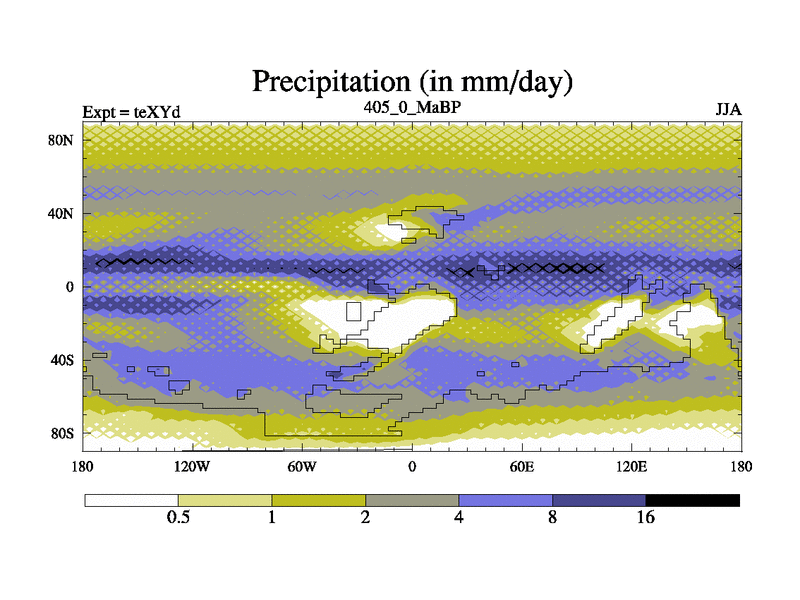 Precipitation (in mm/day)

Expt = teXYd

405_0_MaBP

JJA

80N
40N
0
40S
80S

180
120W
60W
0
60E
120E
180

0.5
1
2
4
8
16